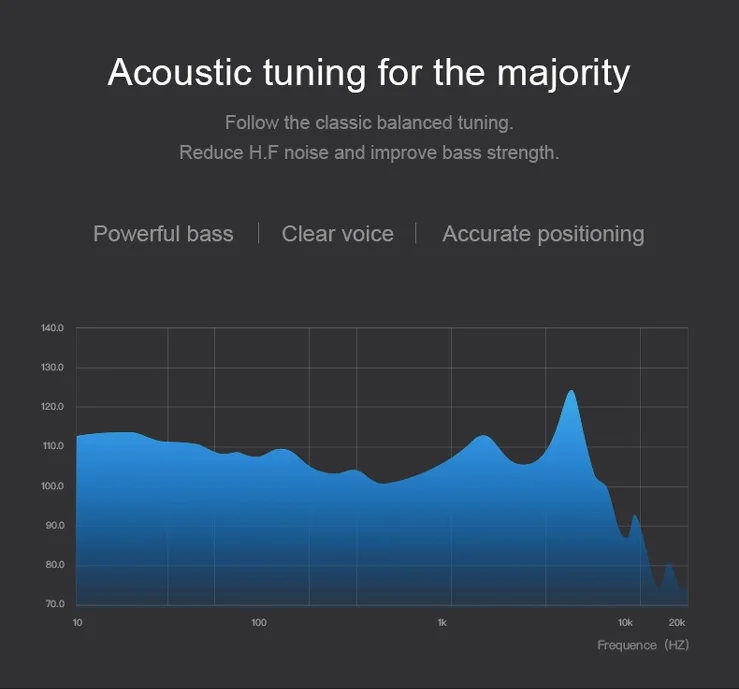 Acoustic tuning for the majority

Follow the classic balanced tuning.
Reduce H.F noise and improve bass strength.

Powerful bass | Clear voice | Accurate positioning

140.0
130.0
120.0
110.0
100.0
90.0
80.0
70.0

10
100
1k
10k
20k

Frequence (HZ)